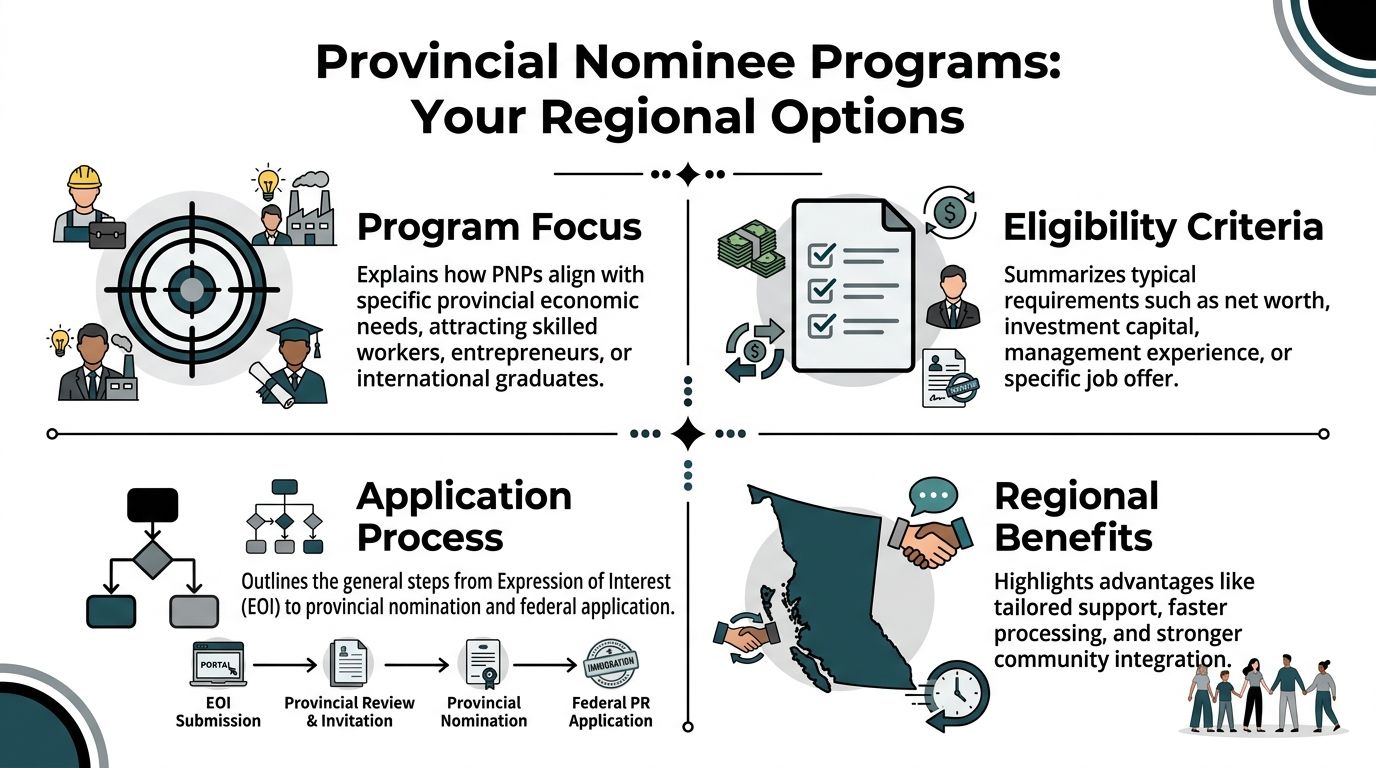 Provincial Nominee Programs: Your Regional Options

Program Focus

Explains how PNPs align with specific provincial economic needs, attracting skilled workers, entrepreneurs, or international graduates.

Eligibility Criteria

Summarizes typical requirements such as net worth, investment capital, management experience, or specific job offer.

Application Process

Outlines the general steps from Expression of Interest (EOI) to provincial nomination and federal application.

PORTAL

EOI Submission

Provincial Review & Invitation

Provincial Nomination

IMMIGRATION

Federal PR Application

Regional Benefits

Highlights advantages like tailored support, faster processing, and stronger community integration.